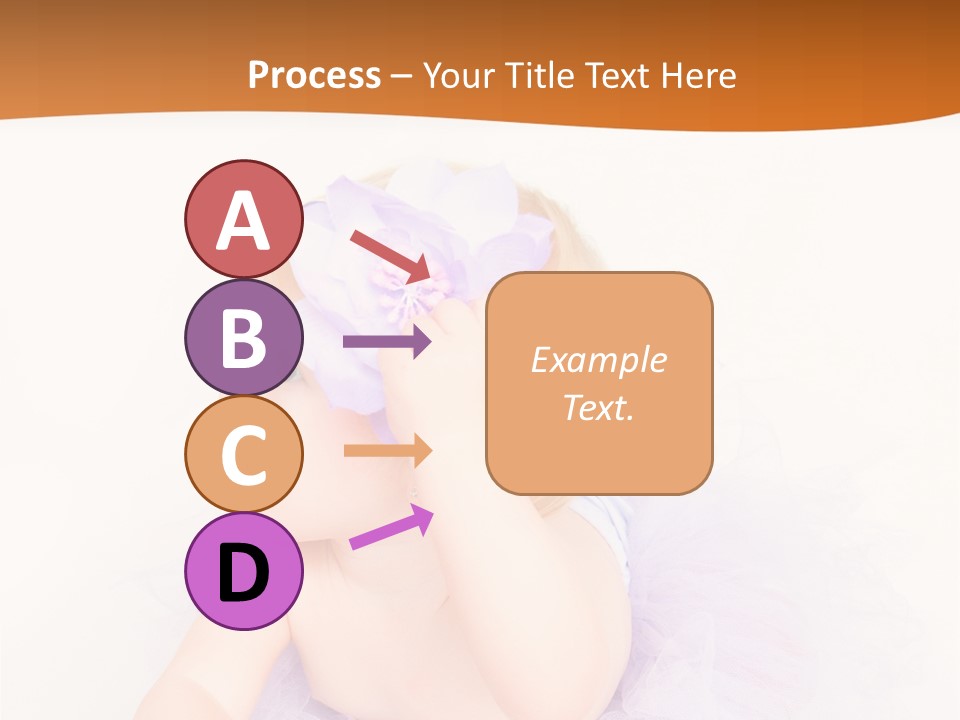 Process – Your Title Text Here

A

B

C

D

Example Text.